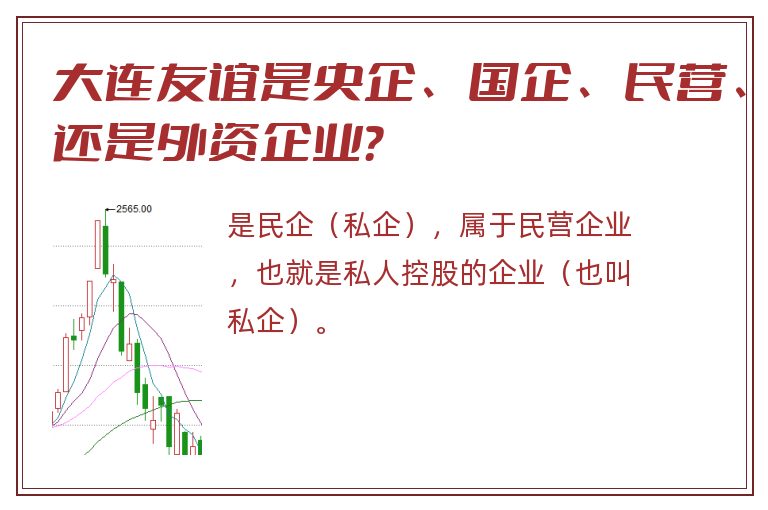 大连友谊是央企、国企、民营、还是外资企业?

2565.00

是民企（私企），属于民营企业，也就是私人控股的企业（也叫私企）。